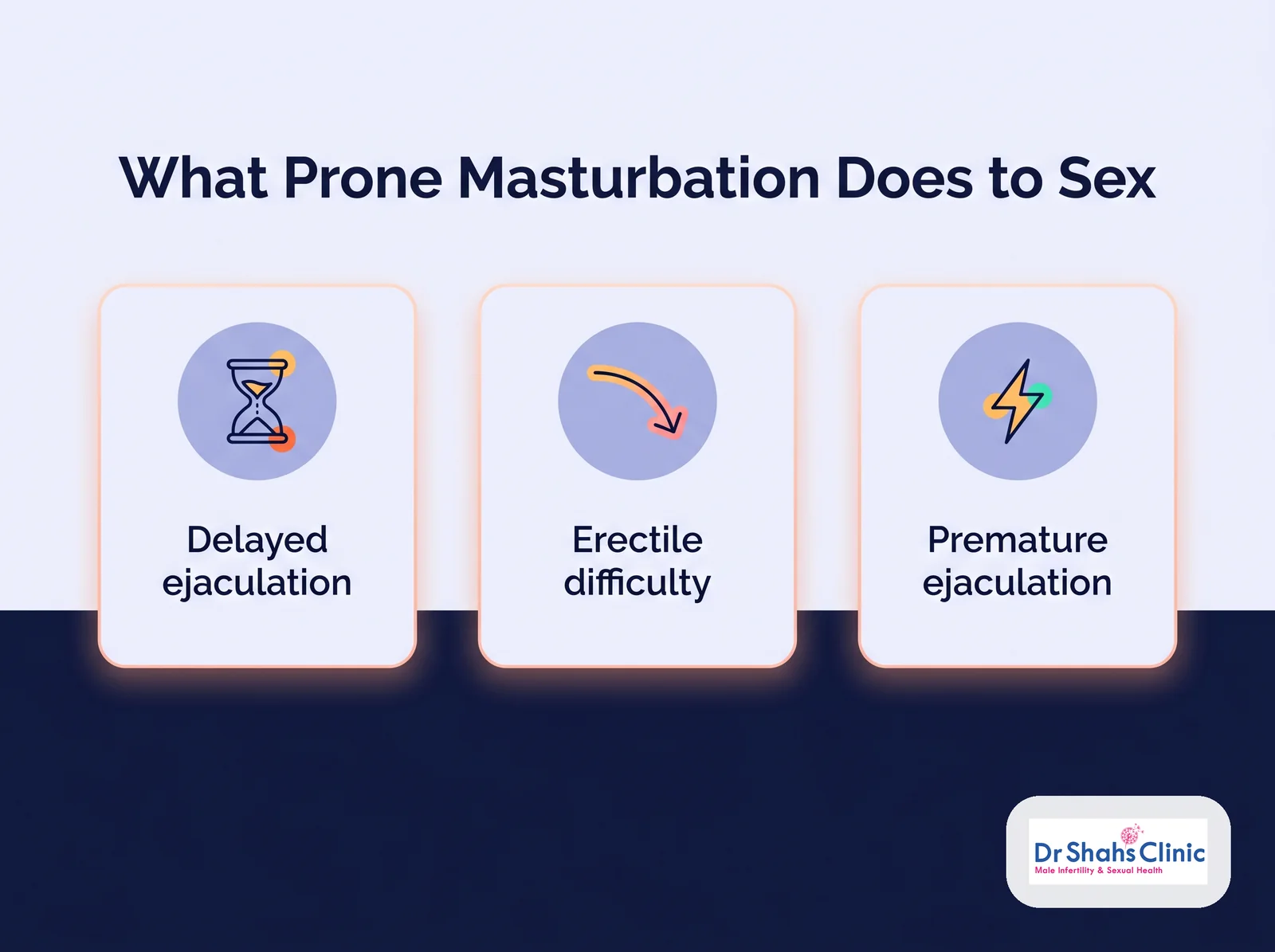 What Prone Masturbation Does to Sex

Delayed ejaculation

Erectile difficulty

Premature ejaculation

Dr Shahs Clinic
Male Infertility & Sexual Health